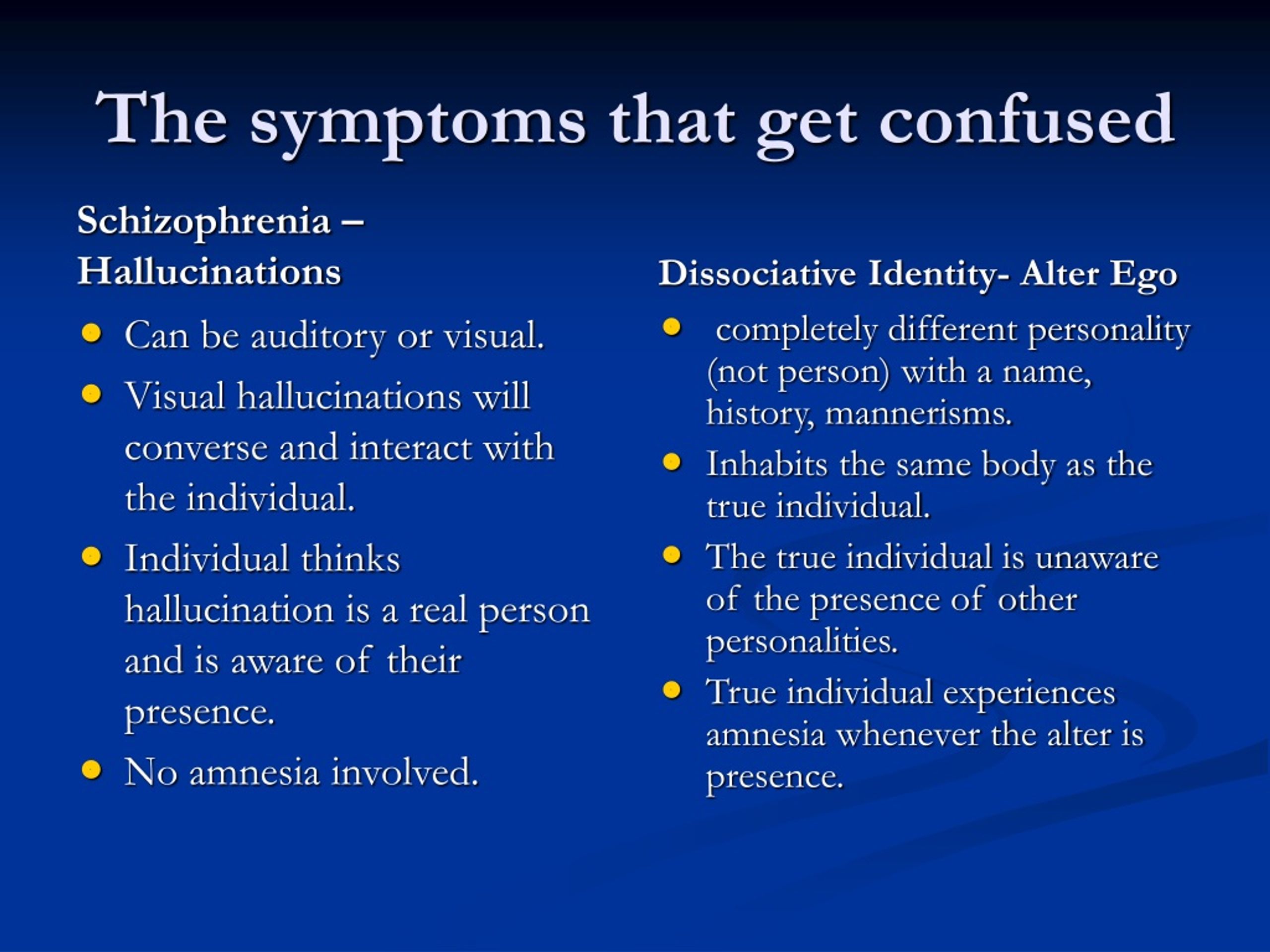 The symptoms that get confused

Schizophrenia – Hallucinations

- Can be auditory or visual.
- Visual hallucinations will converse and interact with the individual.
- Individual thinks hallucination is a real person and is aware of their presence.
- No amnesia involved.

Dissociative Identity- Alter Ego

- completely different personality (not person) with a name, history, mannerisms.
- Inhabits the same body as the true individual.
- The true individual is unaware of the presence of other personalities.
- True individual experiences amnesia whenever the alter is presence.